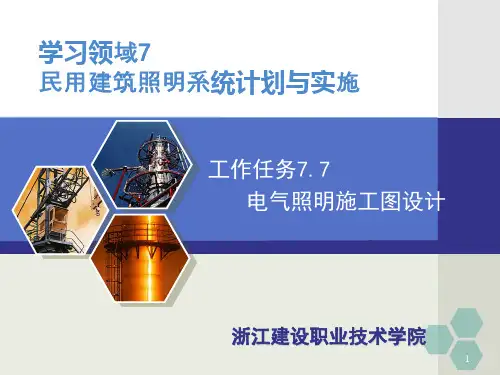 学习领域7
民用建筑照明系统计划与实施

工作任务7.7
电气照明施工图设计

浙江建设职业技术学院

1